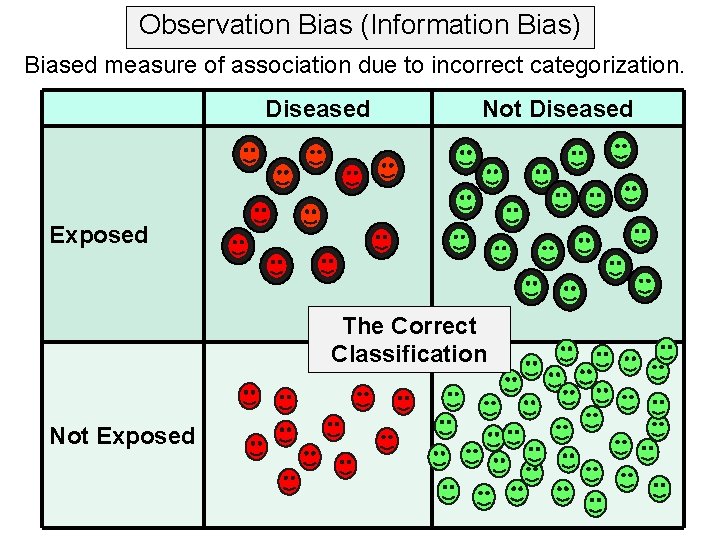 Observation Bias (Information Bias)

Biased measure of association due to incorrect categorization.

| | Diseased | Not Diseased |
|---|---|---|
| Exposed | | |
| Not Exposed | | |

The Correct Classification